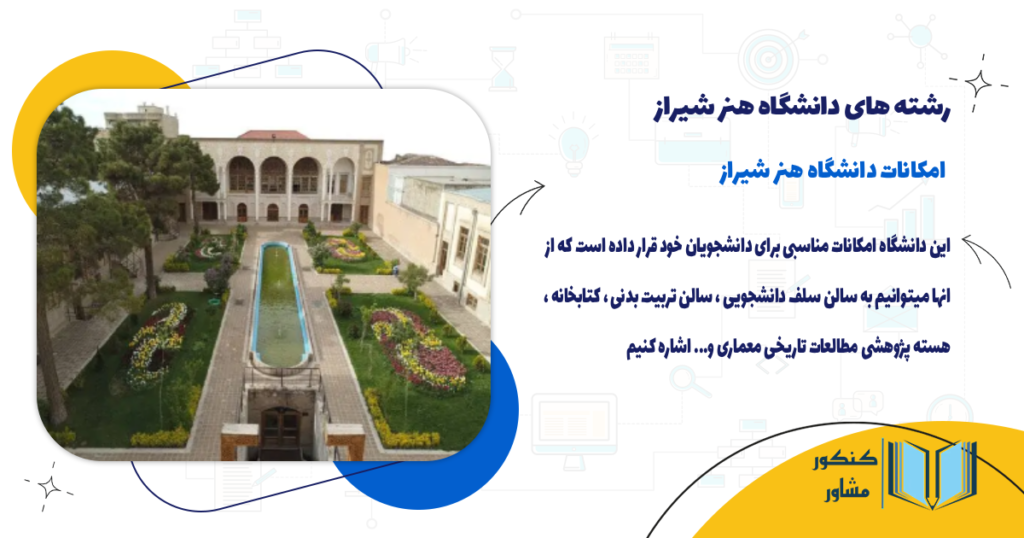 رشته های دانشگاه هنر شیراز

امکانات دانشگاه هنر شیراز

این دانشگاه امکانات مناسبی برای دانشجویان خود قرار داده است که از انها میتوانیم به سالن سلف دانشجویی ، سالن تربیت بدنی ، کتابخانه ، هسته پژوهشی مطالعات تاریخی معماری و... اشاره کنیم

کنکور
مشاور